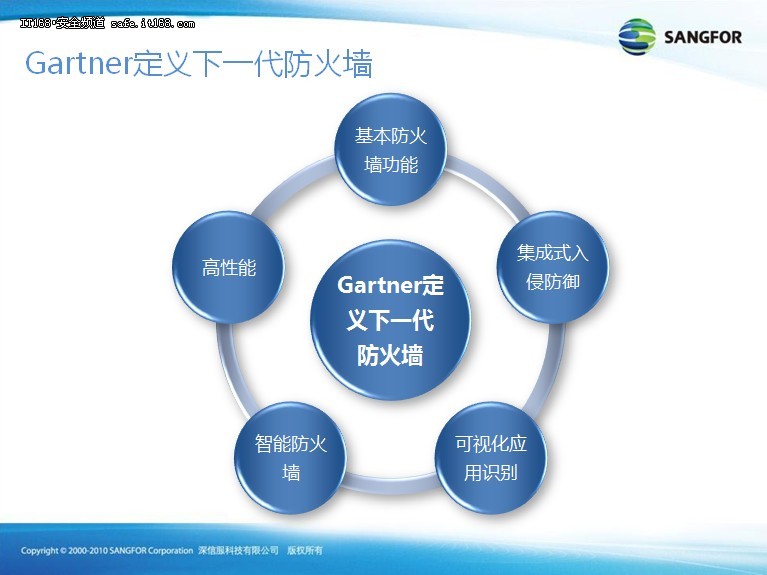 IT168·安全频道 safe.it168.com

SANGFOR

Gartner定义下一代防火墙

基本防火墙功能

集成式入侵防御

可视化应用识别

智能防火墙

高性能

Gartner定义下一代防火墙

Copyright © 2000-2010 SANGFOR Corporation 深信服科技有限公司 版权所有